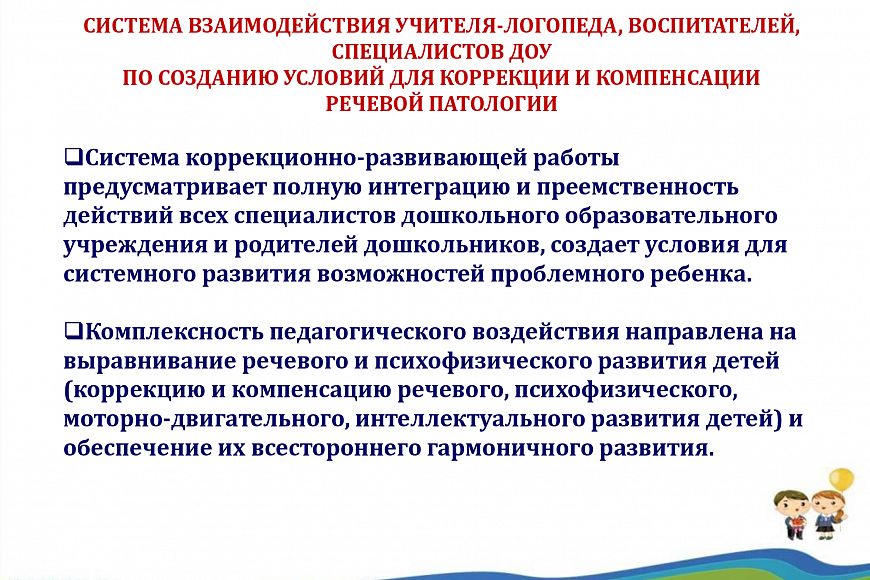 СИСТЕМА ВЗАИМОДЕЙСТВИЯ УЧИТЕЛЯ-ЛОГОПЕДА, ВОСПИТАТЕЛЕЙ, СПЕЦИАЛИСТОВ ДОУ
ПО СОЗДАНИЮ УСЛОВИЙ ДЛЯ КОРРЕКЦИИ И КОМПЕНСАЦИИ РЕЧЕВОЙ ПАТОЛОГИИ

❑Система коррекционно-развивающей работы предусматривает полную интеграцию и преемственность действий всех специалистов дошкольного образовательного учреждения и родителей дошкольников, создает условия для системного развития возможностей проблемного ребенка.

❑Комплексность педагогического воздействия направлена на выравнивание речевого и психофизического развития детей (коррекцию и компенсацию речевого, психофизического, моторно-двигательного, интеллектуального развития детей) и обеспечение их всестороннего гармоничного развития.